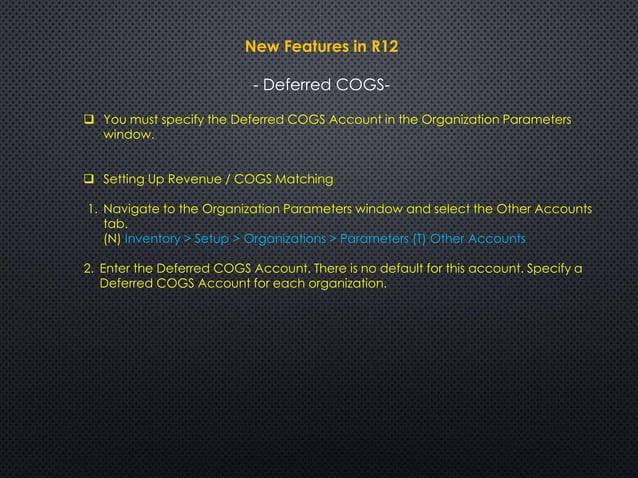 New Features in R12

- Deferred COGS-

❑ You must specify the Deferred COGS Account in the Organization Parameters window.

❑ Setting Up Revenue / COGS Matching

1. Navigate to the Organization Parameters window and select the Other Accounts tab.
(N) Inventory > Setup > Organizations > Parameters (T) Other Accounts

2. Enter the Deferred COGS Account. There is no default for this account. Specify a Deferred COGS Account for each organization.